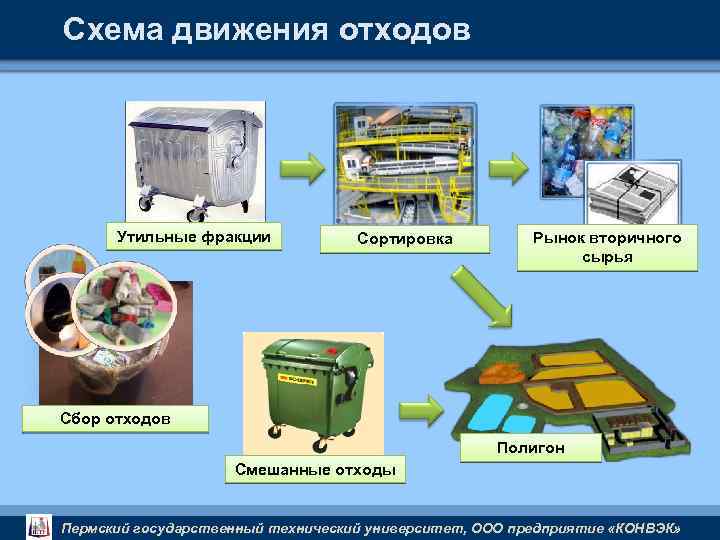 Схема движения отходов

Утильные фракции

Сортировка

Рынок вторичного сырья

Сбор отходов

Смешанные отходы

Полигон

Пермский государственный технический университет, ООО предприятие «КОНВЭК»